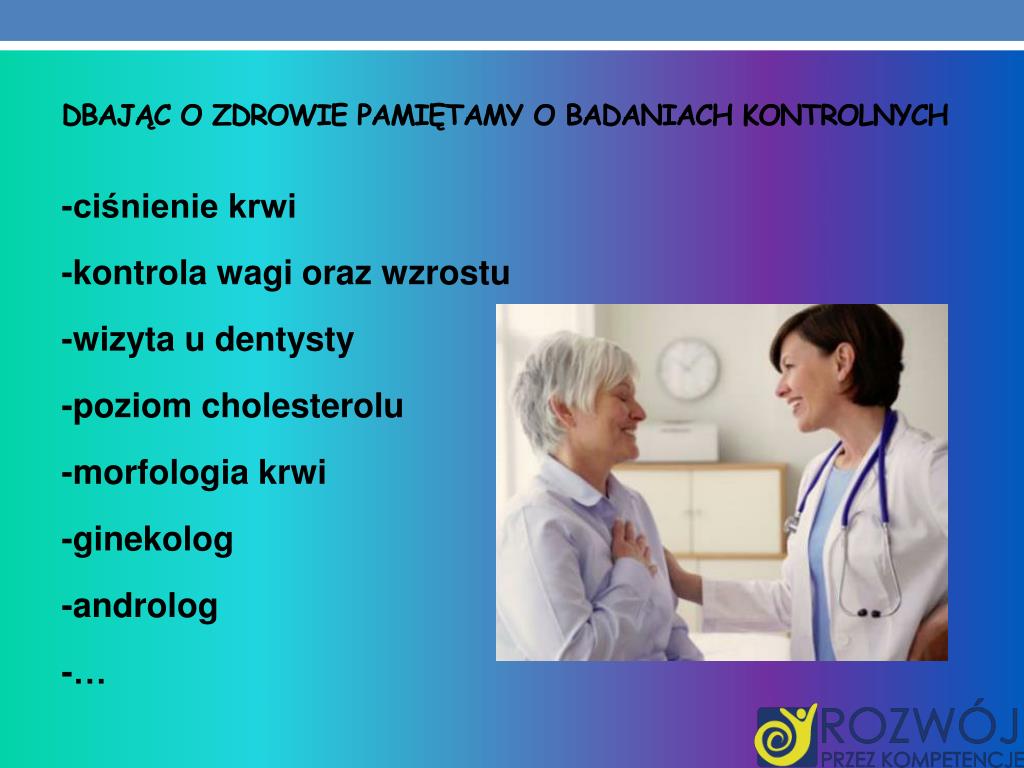 DBAJĄC O ZDROWIE PAMIĘTAMY O BADANIACH KONTROLNYCH

-ciśnienie krwi

-kontrola wagi oraz wzrostu

-wizyta u dentysty

-poziom cholesterolu

-morfologia krwi

-ginekolog

-androlog

-…

ROZWÓJ
PRZEZ KOMPETENCJE